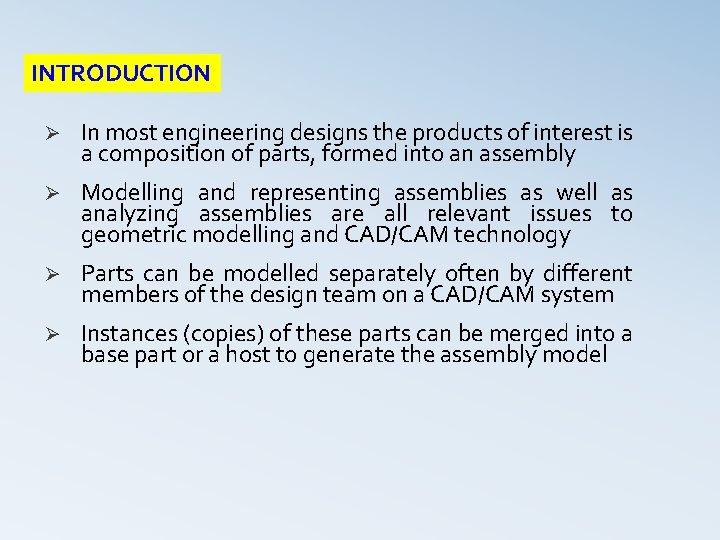 INTRODUCTION

➢ In most engineering designs the products of interest is a composition of parts, formed into an assembly

➢ Modelling and representing assemblies as well as analyzing assemblies are all relevant issues to geometric modelling and CAD/CAM technology

➢ Parts can be modelled separately often by different members of the design team on a CAD/CAM system

➢ Instances (copies) of these parts can be merged into a base part or a host to generate the assembly model